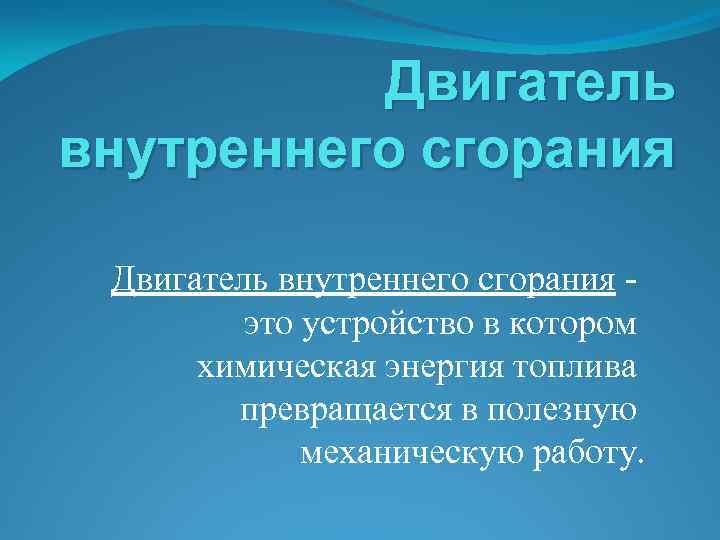 Двигатель внутреннего сгорания

Двигатель внутреннего сгорания - это устройство в котором химическая энергия топлива превращается в полезную механическую работу.